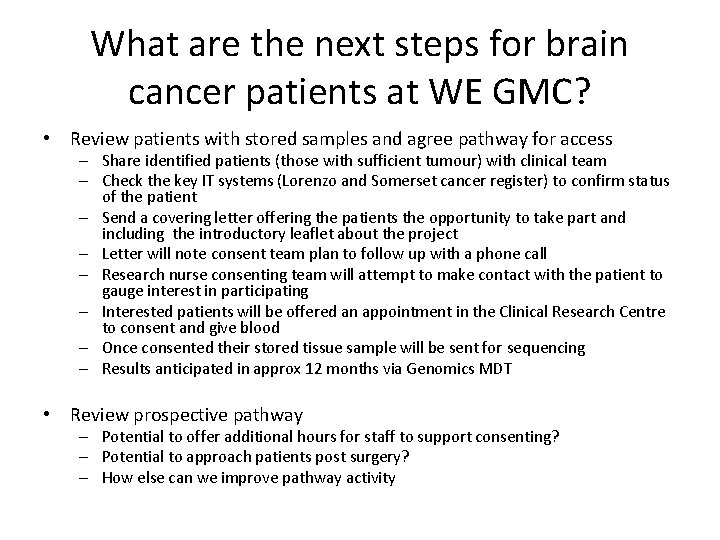 What are the next steps for brain cancer patients at WE GMC?

• Review patients with stored samples and agree pathway for access
– Share identified patients (those with sufficient tumour) with clinical team
– Check the key IT systems (Lorenzo and Somerset cancer register) to confirm status of the patient
– Send a covering letter offering the patients the opportunity to take part and including the introductory leaflet about the project
– Letter will note consent team plan to follow up with a phone call
– Research nurse consenting team will attempt to make contact with the patient to gauge interest in participating
– Interested patients will be offered an appointment in the Clinical Research Centre to consent and give blood
– Once consented their stored tissue sample will be sent for sequencing
– Results anticipated in approx 12 months via Genomics MDT

• Review prospective pathway
– Potential to offer additional hours for staff to support consenting?
– Potential to approach patients post surgery?
– How else can we improve pathway activity